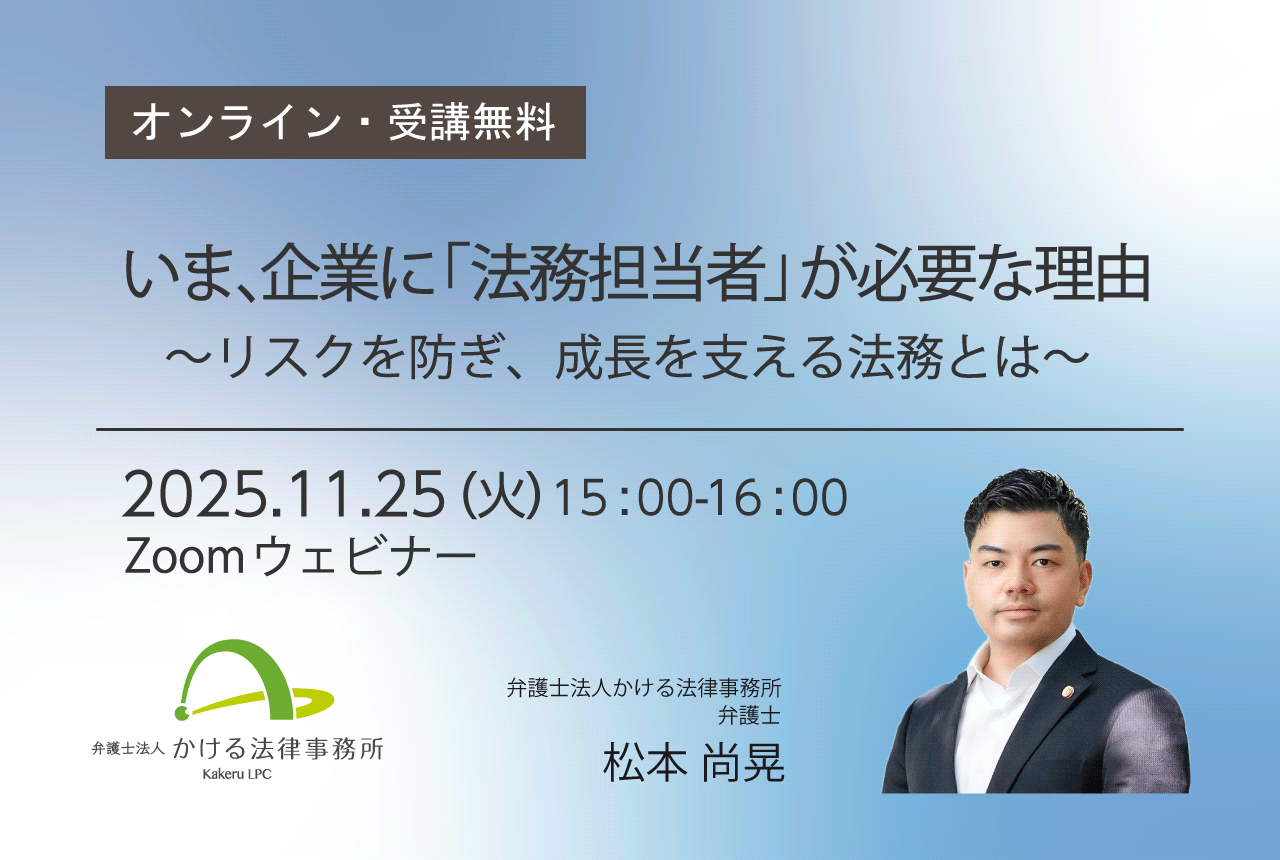 オンライン・受講無料

いま、企業に「法務担当者」が必要な理由
～リスクを防ぎ、成長を支える法務とは～

2025.11.25（火）15：00-16：00
Zoomウェビナー

弁護士法人 かける法律事務所
Kakeru LPC

弁護士法人かける法律事務所
弁護士
松本 尚晃